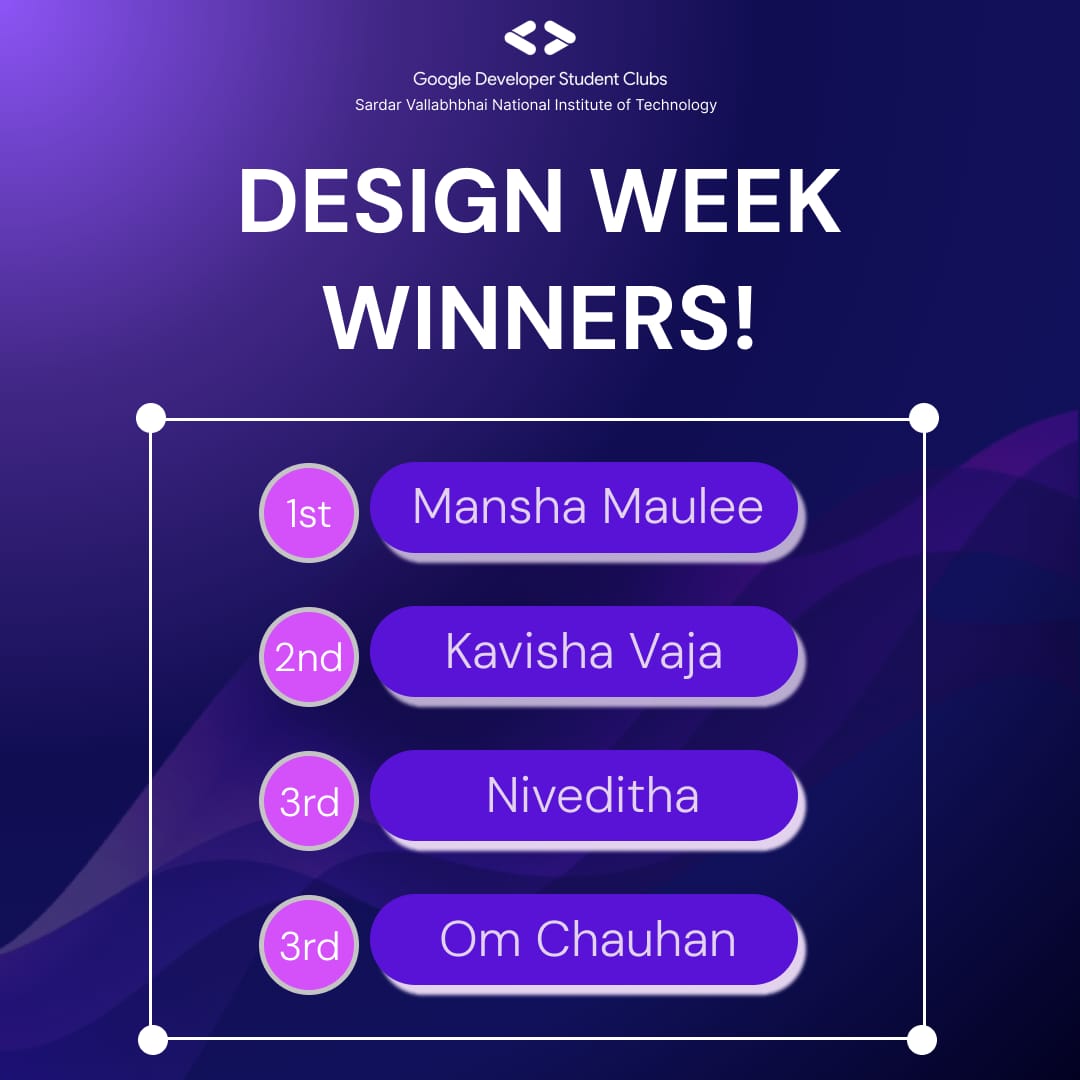 Google Developer Student Clubs
Sardar Vallabhbhai National Institute of Technology

DESIGN WEEK WINNERS!

1st Mansha Maulee

2nd Kavisha Vaja

3rd Niveditha

3rd Om Chauhan